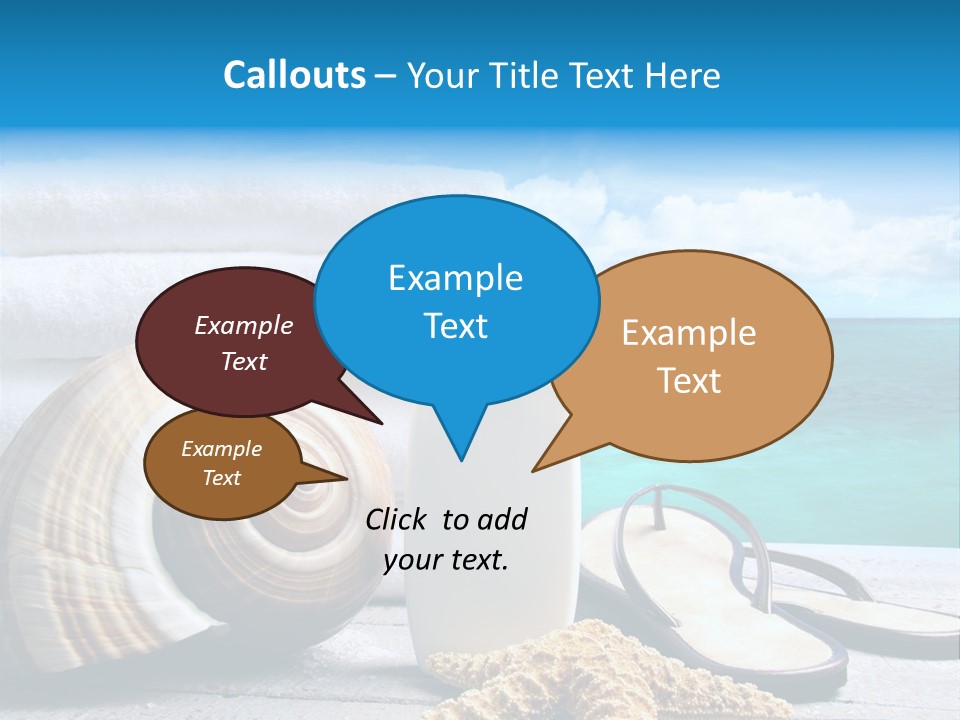 Callouts – Your Title Text Here

Example Text

Example Text

Example Text

Example Text

Click to add your text.